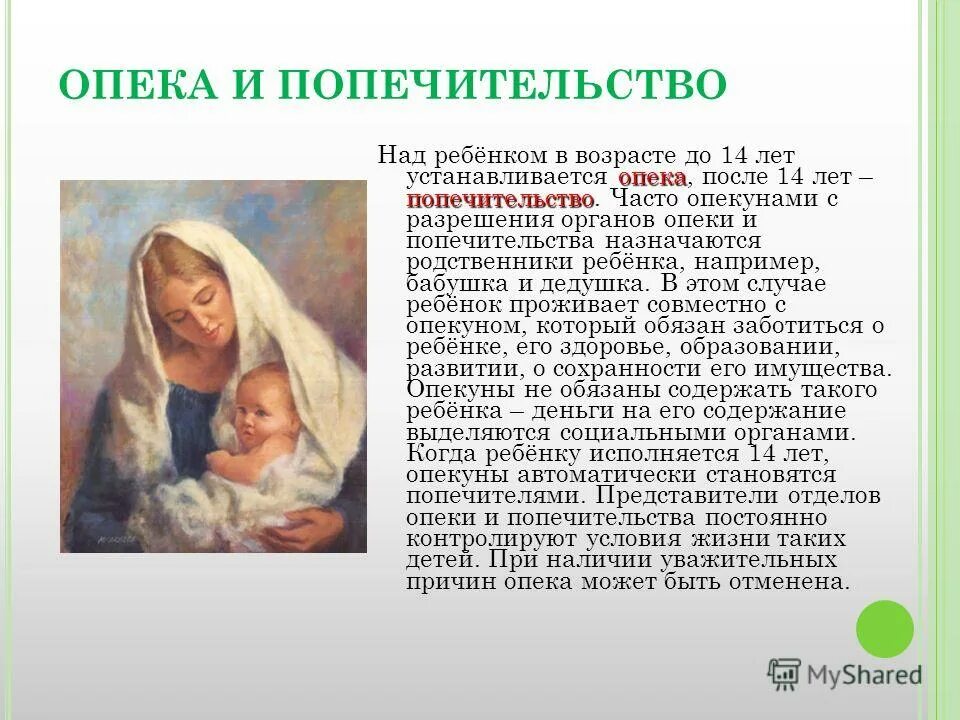 ОПЕКА И ПОПЕЧИТЕЛЬСТВО

Над ребёнком в возрасте до 14 лет устанавливается опека, после 14 лет – попечительство. Часто опекунами с разрешения органов опеки и попечительства назначаются родственники ребёнка, например, бабушка и дедушка. В этом случае ребёнок проживает совместно с опекуном, который обязан заботиться о ребёнке, его здоровье, образовании, развитии, о сохранности его имущества. Опекуны не обязаны содержать такого ребёнка – деньги на его содержание выделяются социальными органами. Когда ребёнку исполняется 14 лет, опекуны автоматически становятся попечителями. Представители отделов опеки и попечительства постоянно контролируют условия жизни таких детей. При наличии уважительных причин опека может быть отменена.

MyShared